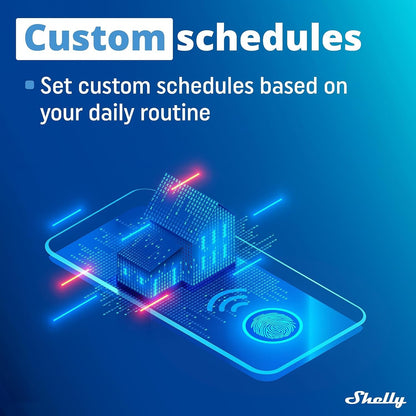 Custom schedules

Set custom schedules based on your daily routine

Shelly